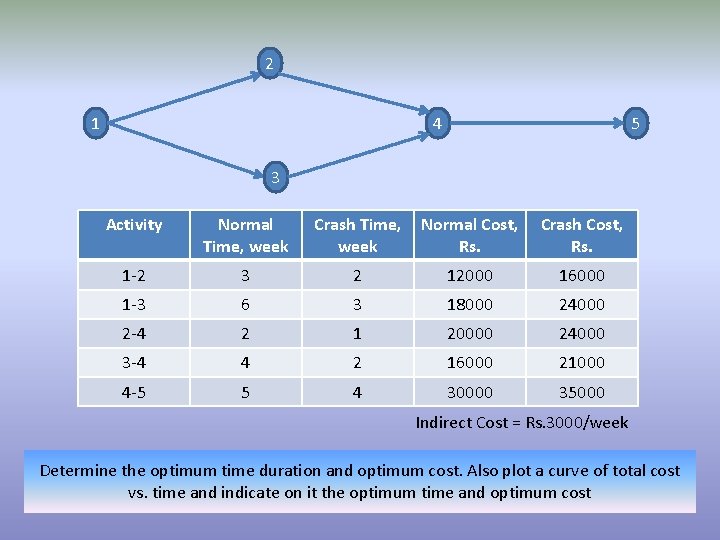 2

1

4

5

3

| Activity | Normal Time, week | Crash Time, week | Normal Cost, Rs. | Crash Cost, Rs. |
|---|---|---|---|---|
| 1-2 | 3 | 2 | 12000 | 16000 |
| 1-3 | 6 | 3 | 18000 | 24000 |
| 2-4 | 2 | 1 | 20000 | 24000 |
| 3-4 | 4 | 2 | 16000 | 21000 |
| 4-5 | 5 | 4 | 30000 | 35000 |

Indirect Cost = Rs.3000/week

Determine the optimum time duration and optimum cost. Also plot a curve of total cost vs. time and indicate on it the optimum time and optimum cost